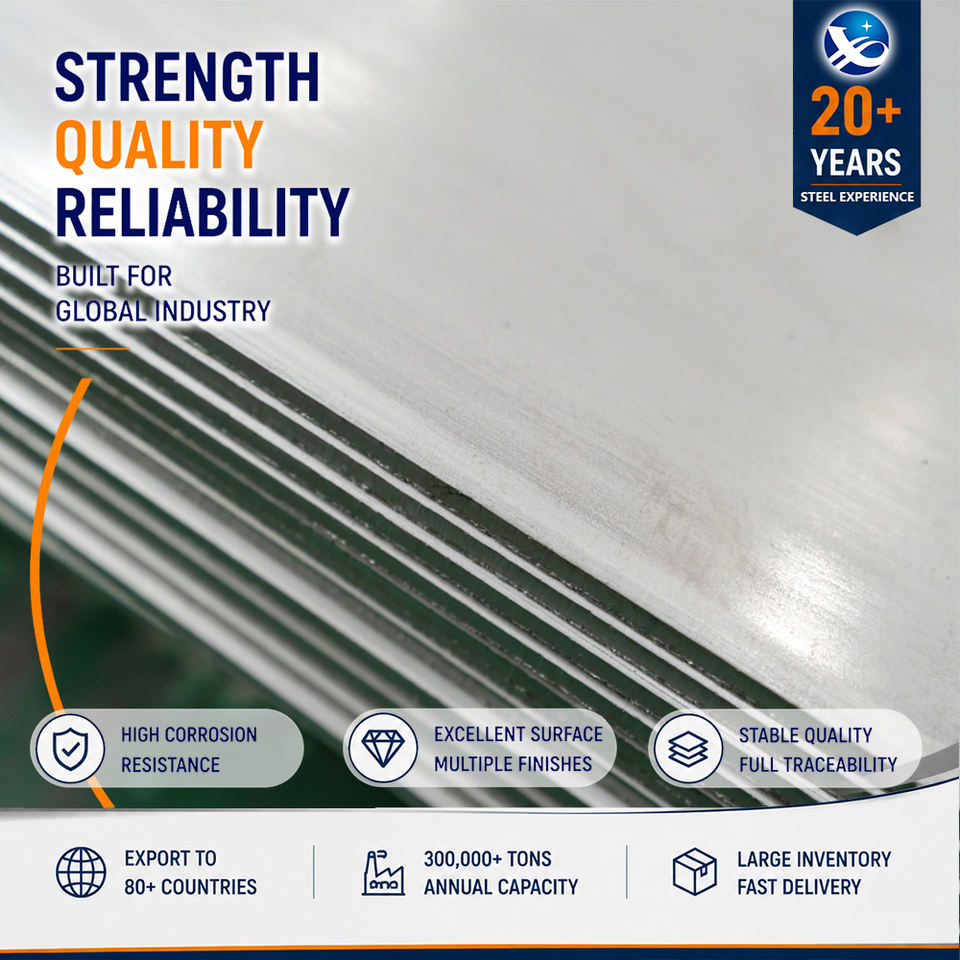 STRENGTH
QUALITY
RELIABILITY

BUILT FOR
GLOBAL INDUSTRY

20+
YEARS
STEEL EXPERIENCE

HIGH CORROSION RESISTANCE

EXCELLENT SURFACE MULTIPLE FINISHES

STABLE QUALITY FULL TRACEABILITY

EXPORT TO 80+ COUNTRIES

300,000+ TONS ANNUAL CAPACITY

LARGE INVENTORY FAST DELIVERY